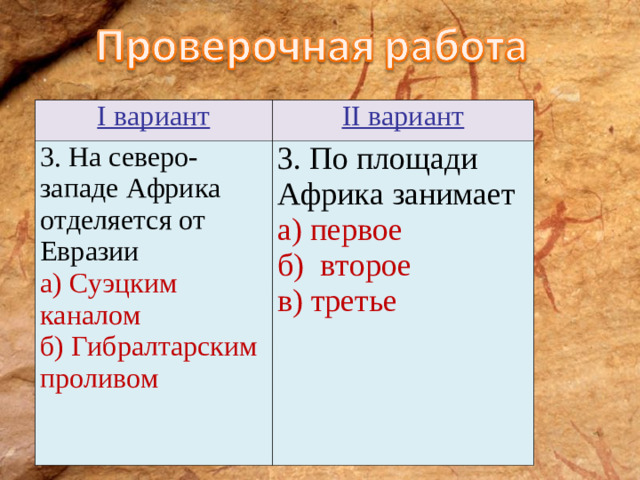 Проверочная работа

| I вариант | II вариант |
|---|---|
| 3. На северо-западе Африка отделяется от Евразии а) Суэцким каналом б) Гибралтарским проливом | 3. По площади Африка занимает а) первое б) второе в) третье |